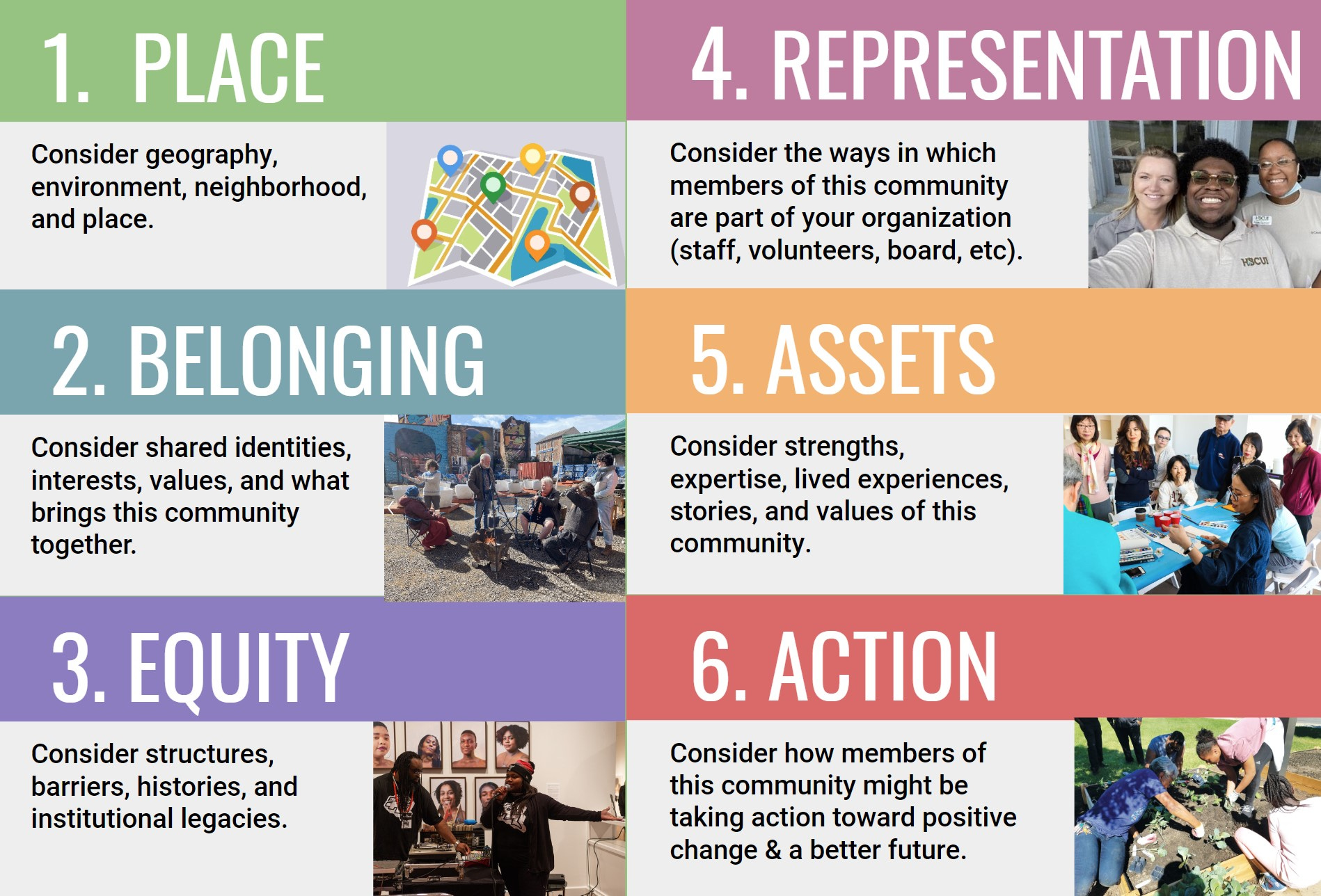 1. PLACE

Consider geography, environment, neighborhood, and place.

2. BELONGING

Consider shared identities, interests, values, and what brings this community together.

3. EQUITY

Consider structures, barriers, histories, and institutional legacies.

4. REPRESENTATION

Consider the ways in which members of this community are part of your organization (staff, volunteers, board, etc).

HBCU

5. ASSETS

Consider strengths, expertise, lived experiences, stories, and values of this community.

6. ACTION

Consider how members of this community might be taking action toward positive change & a better future.